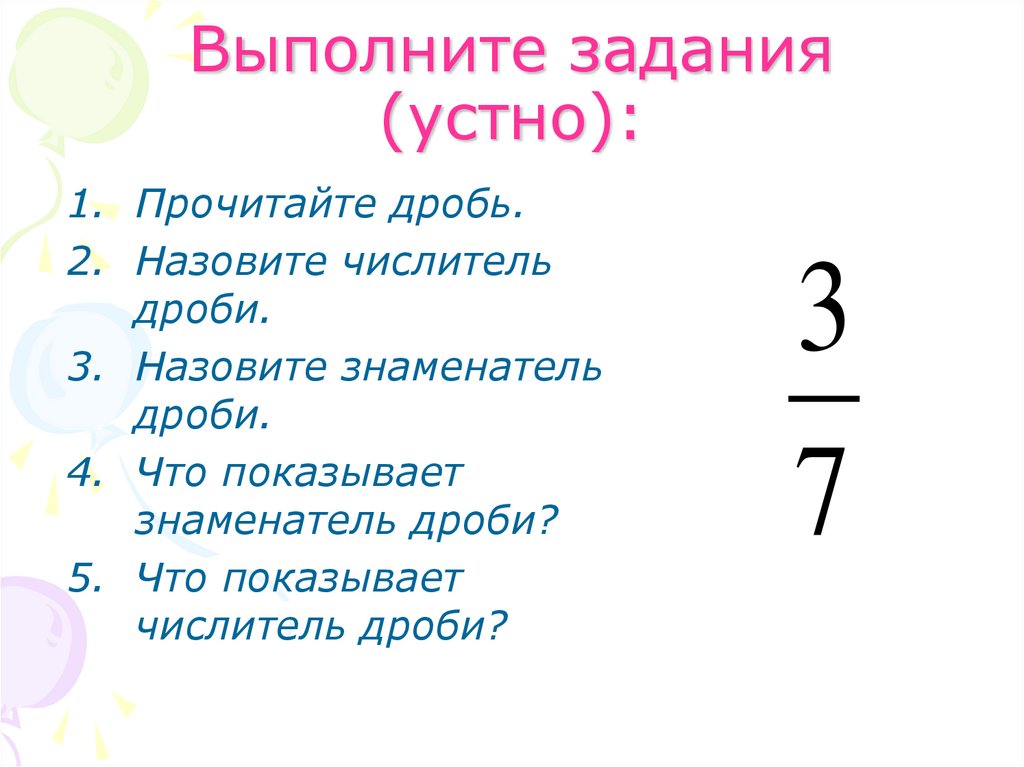 Выполните задания (устно):

1. Прочитайте дробь.
2. Назовите числитель дроби.
3. Назовите знаменатель дроби.
4. Что показывает знаменатель дроби?
5. Что показывает числитель дроби?

$\frac{3}{7}$